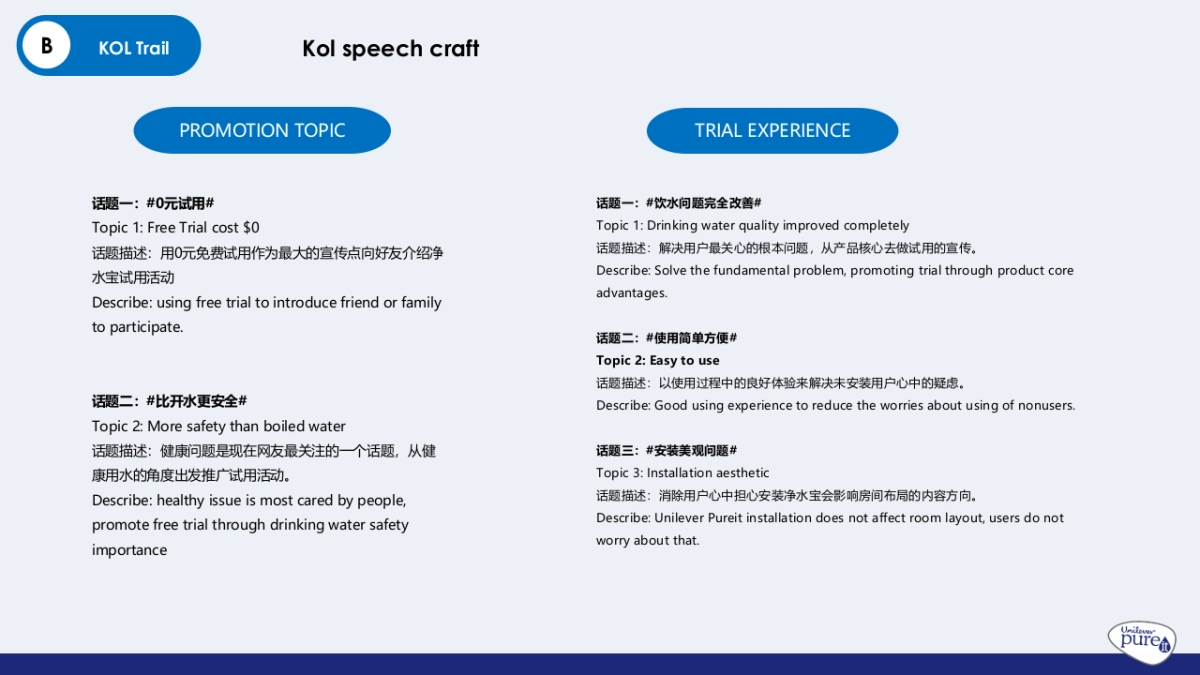 B

KOL Trail

Kol speech craft

PROMOTION TOPIC

话题一：#0元试用#
Topic 1: Free Trial cost $0
话题描述：用0元免费试用作为最大的宣传点向好友介绍净水宝试用活动
Describe: using free trial to introduce friend or family to participate.

话题二：#比开水更安全#
Topic 2: More safety than boiled water
话题描述：健康问题是现在网友最关注的一个话题，从健康用水的角度出发推广试用活动。
Describe: healthy issue is most cared by people, promote free trial through drinking water safety importance

TRIAL EXPERIENCE

话题一：#饮水问题完全改善#
Topic 1: Drinking water quality improved completely
话题描述：解决用户最关心的根本问题，从产品核心去做试用的宣传。
Describe: Solve the fundamental problem, promoting trial through product core advantages.

话题二：#使用简单方便#
Topic 2: Easy to use
话题描述：以使用过程中的良好体验来解决未安装用户心中的疑虑。
Describe: Good using experience to reduce the worries about using of nonusers.

话题三：#安装美观问题#
Topic 3: Installation aesthetic
话题描述：消除用户心中担心安装净水宝会影响房间布局的内容方向。
Describe: Unilever Pureit installation does not affect room layout, users do not worry about that.

Unilever pure it